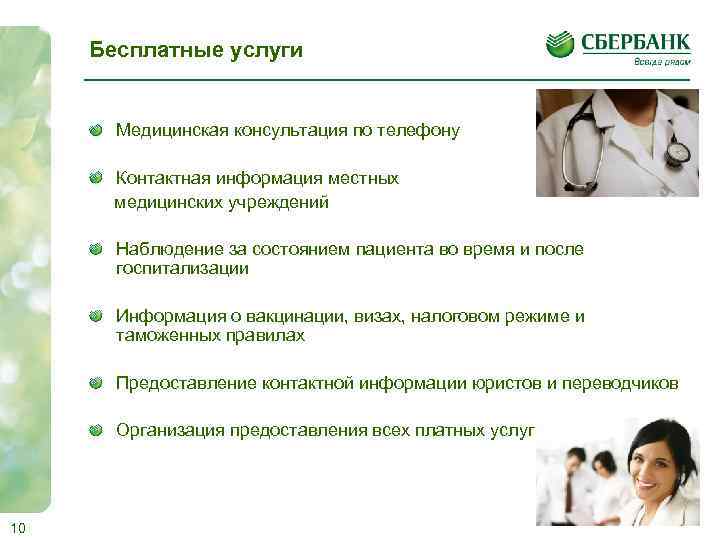 Бесплатные услуги

СБЕРБАНК
Всегда рядом

Медицинская консультация по телефону

Контактная информация местных медицинских учреждений

Наблюдение за состоянием пациента во время и после госпитализации

Информация о вакцинации, визах, налоговом режиме и таможенных правилах

Предоставление контактной информации юристов и переводчиков

Организация предоставления всех платных услуг

10